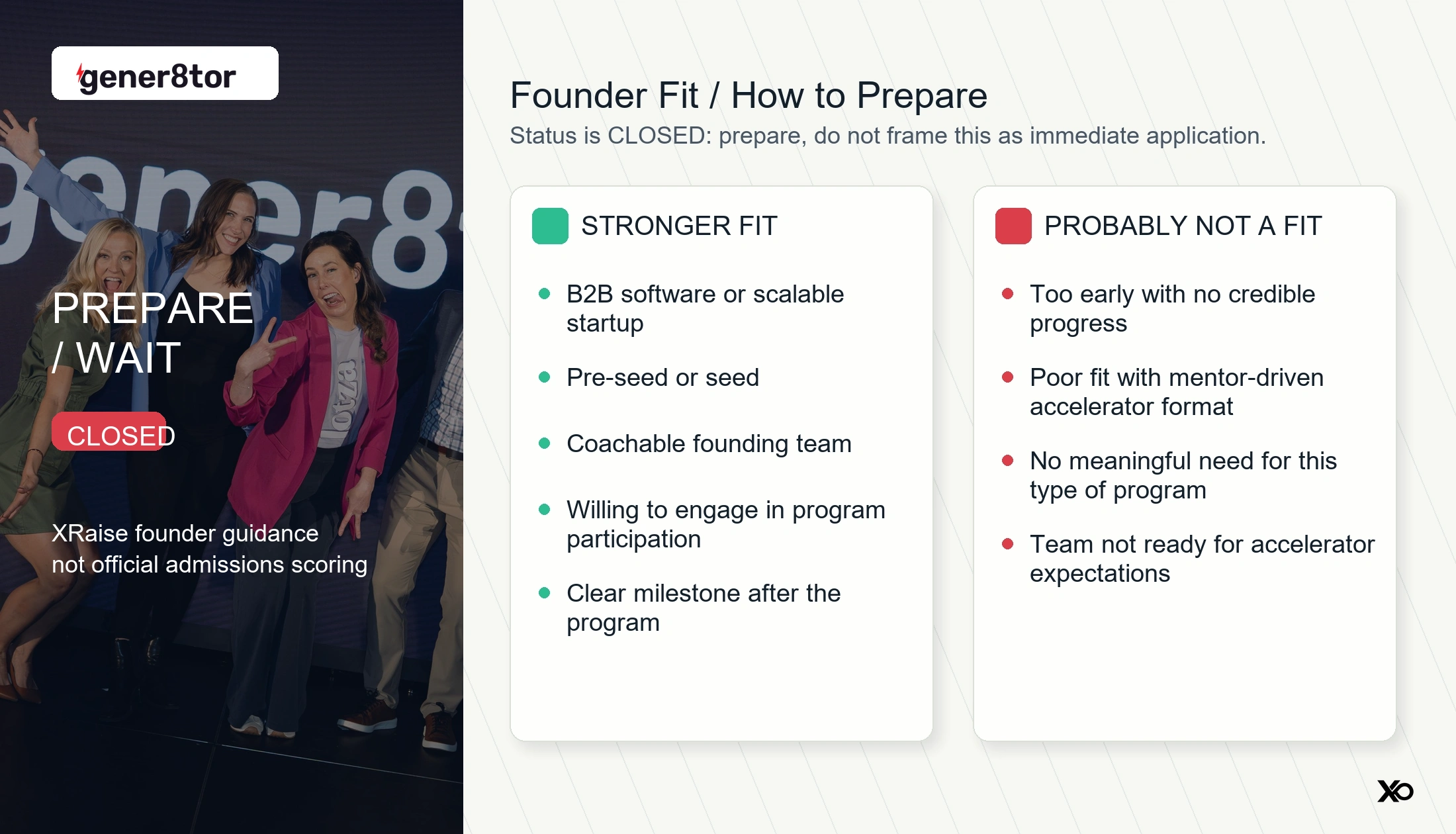 gener8tor

PREPARE / WAIT

CLOSED

XRaise founder guidance not official admissions scoring

Founder Fit / How to Prepare

Status is CLOSED: prepare, do not frame this as immediate application.

STRONGER FIT

• B2B software or scalable startup
• Pre-seed or seed
• Coachable founding team
• Willing to engage in program participation
• Clear milestone after the program

PROBABLY NOT A FIT

• Too early with no credible progress
• Poor fit with mentor-driven accelerator format
• No meaningful need for this type of program
• Team not ready for accelerator expectations

XO